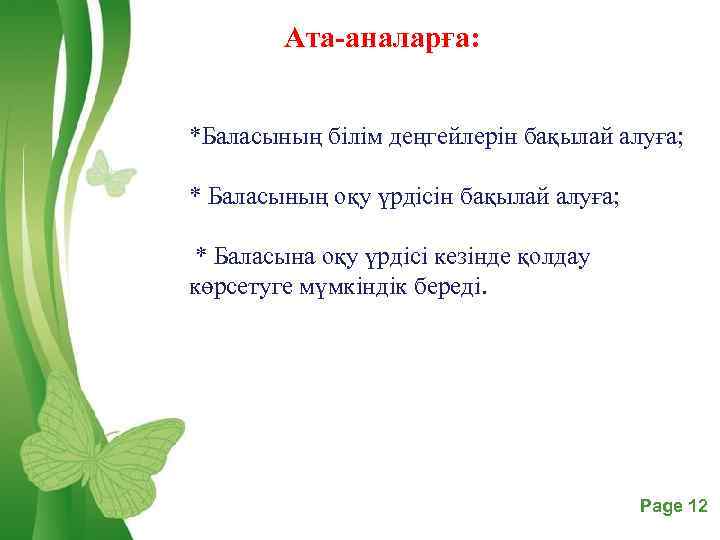 Ата-аналарға:

*Баласының білім деңгейлерін бақылай алуға;

* Баласының оқу үрдісін бақылай алуға;

* Баласына оқу үрдісі кезінде қолдау көрсетуге мүмкіндік береді.

Page 12